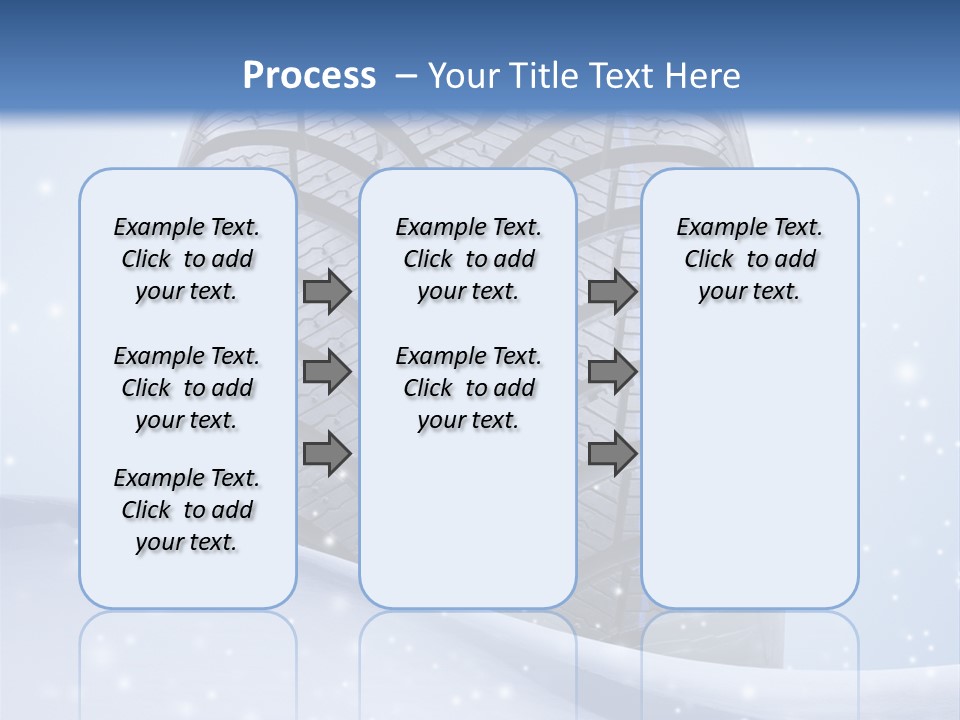 Process – Your Title Text Here

Example Text. Click to add your text.

Example Text. Click to add your text.

Example Text. Click to add your text.

Example Text. Click to add your text.

Example Text. Click to add your text.

Example Text. Click to add your text.